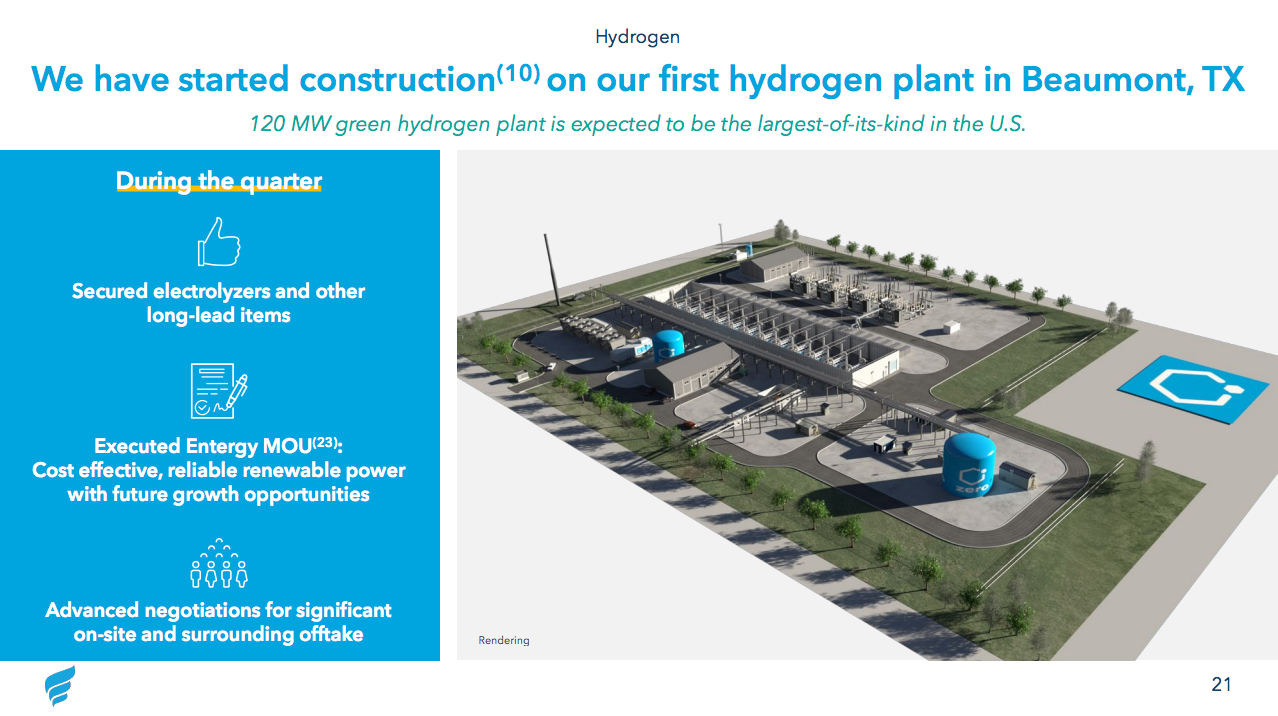 Hydrogen

We have started construction$^{(10)}$ on our first hydrogen plant in Beaumont, TX

120 MW green hydrogen plant is expected to be the largest-of-its-kind in the U.S.

During the quarter

Secured electrolyzers and other long-lead items

Executed Entergy MOU$^{(23)}$: Cost effective, reliable renewable power with future growth opportunities

Advanced negotiations for significant on-site and surrounding offtake

zero

Rendering

21